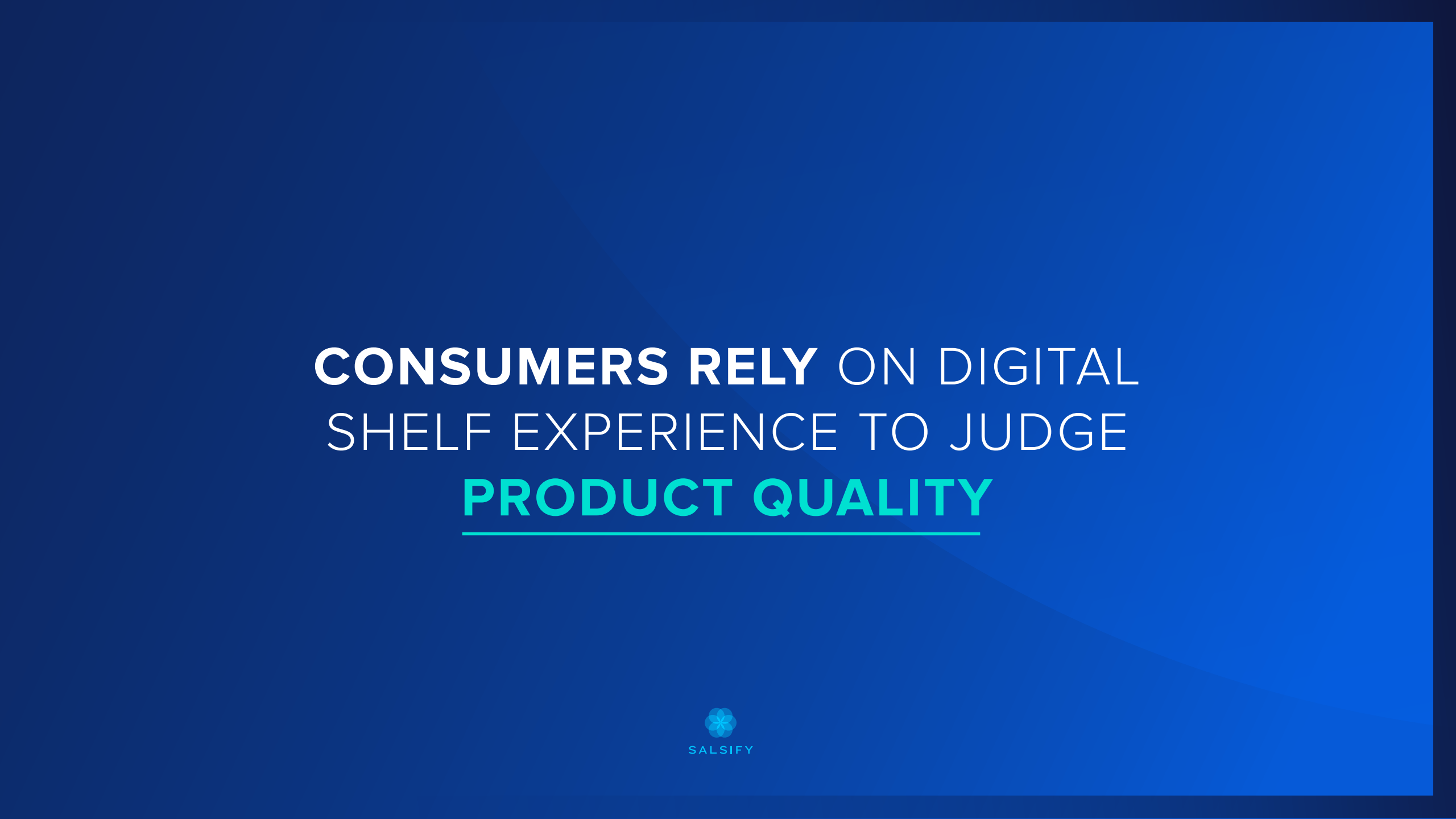 CONSUMERS RELY ON DIGITAL SHELF EXPERIENCE TO JUDGE PRODUCT QUALITY

SALSIFY